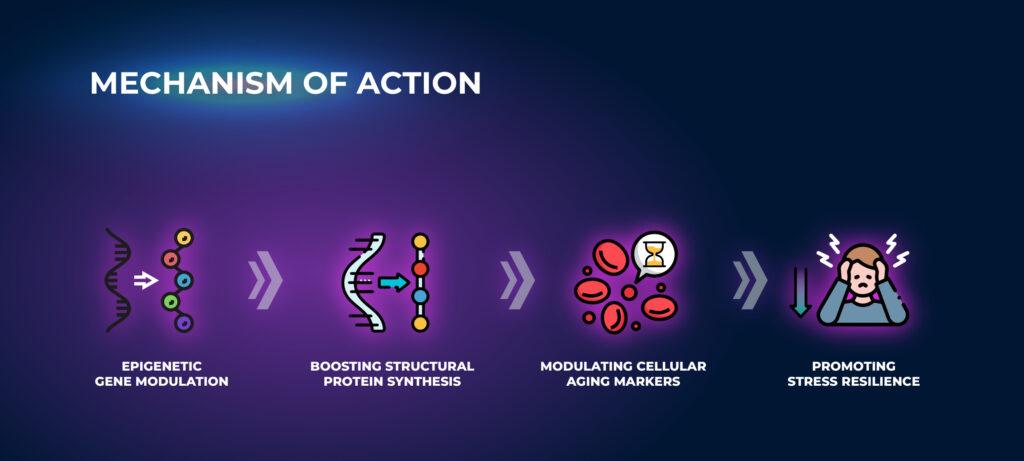 MECHANISM OF ACTION

EPIGENETIC GENE MODULATION

BOOSTING STRUCTURAL PROTEIN SYNTHESIS

MODULATING CELLULAR AGING MARKERS

PROMOTING STRESS RESILIENCE